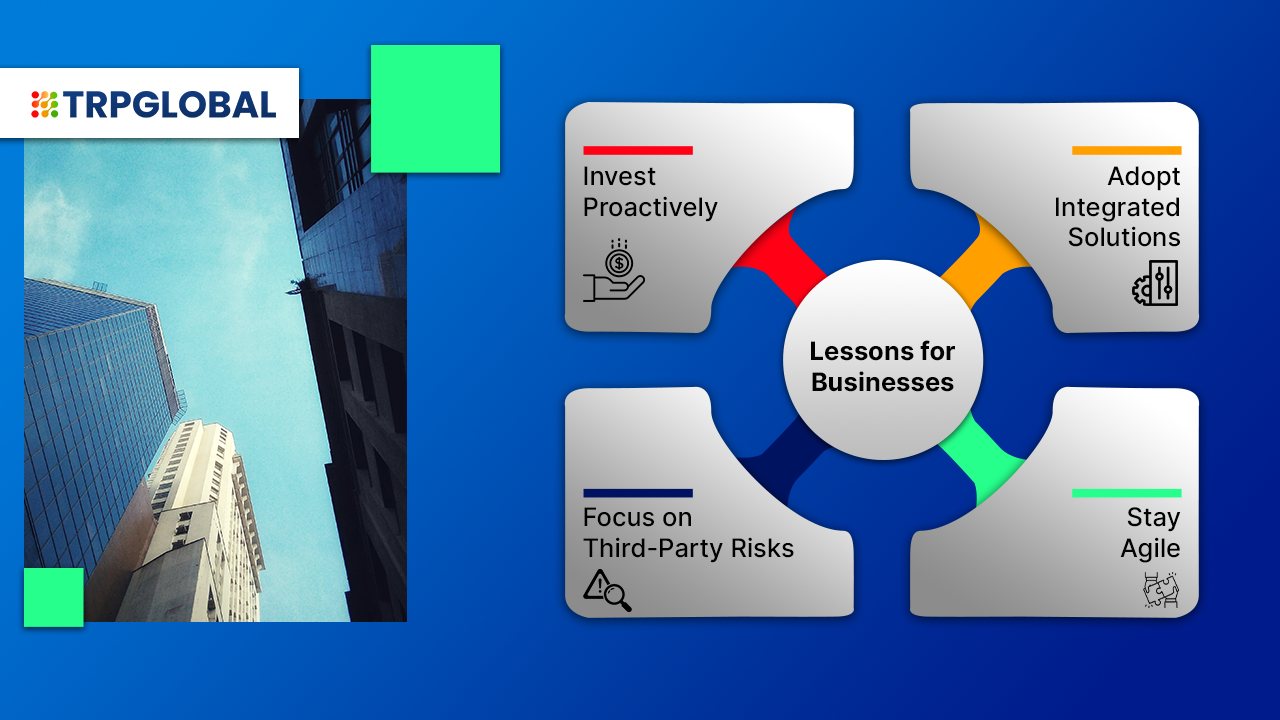 TRPGLOBAL

Invest Proactively

Adopt Integrated Solutions

Lessons for Businesses

Focus on Third-Party Risks

Stay Agile